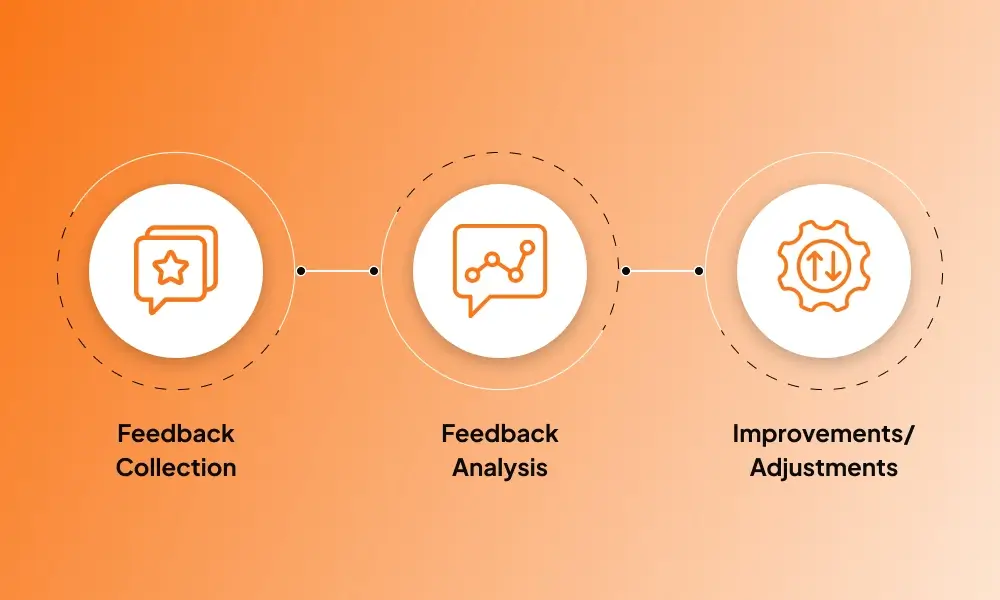 Feedback Collection

Feedback Analysis

Improvements/ Adjustments